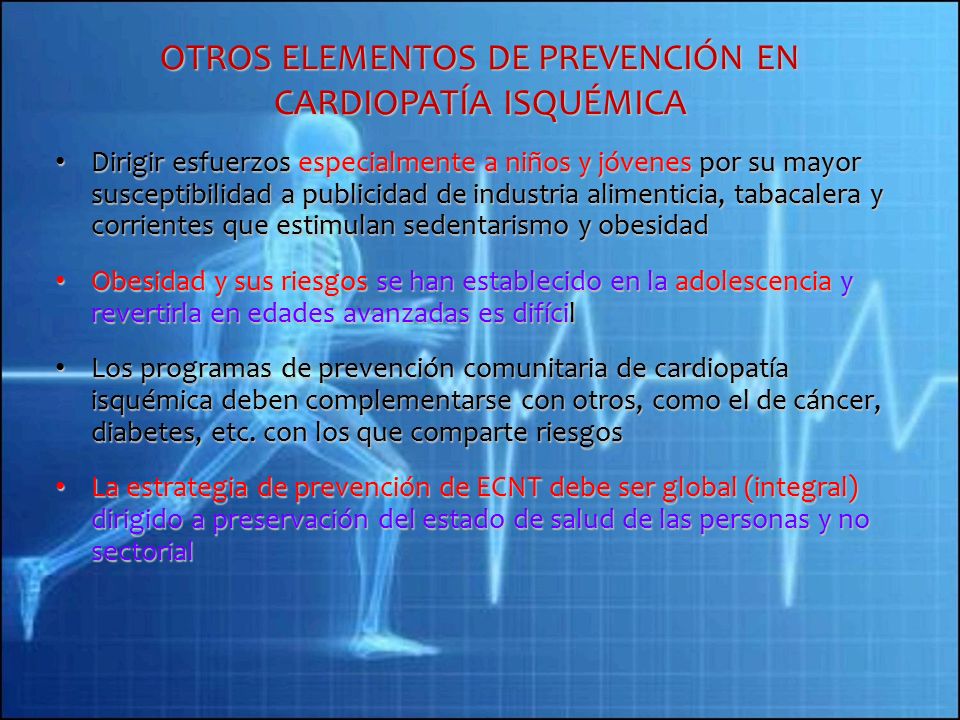 OTROS ELEMENTOS DE PREVENCIÓN EN CARDIOPATÍA ISQUÉMICA

• Dirigir esfuerzos especialmente a niños y jóvenes por su mayor susceptibilidad a publicidad de industria alimenticia, tabacalera y corrientes que estimulan sedentarismo y obesidad

• Obesidad y sus riesgos se han establecido en la adolescencia y revertirla en edades avanzadas es difícil

• Los programas de prevención comunitaria de cardiopatía isquémica deben complementarse con otros, como el de cáncer, diabetes, etc. con los que comparte riesgos

• La estrategia de prevención de ECNT debe ser global (integral) dirigido a preservación del estado de salud de las personas y no sectorial